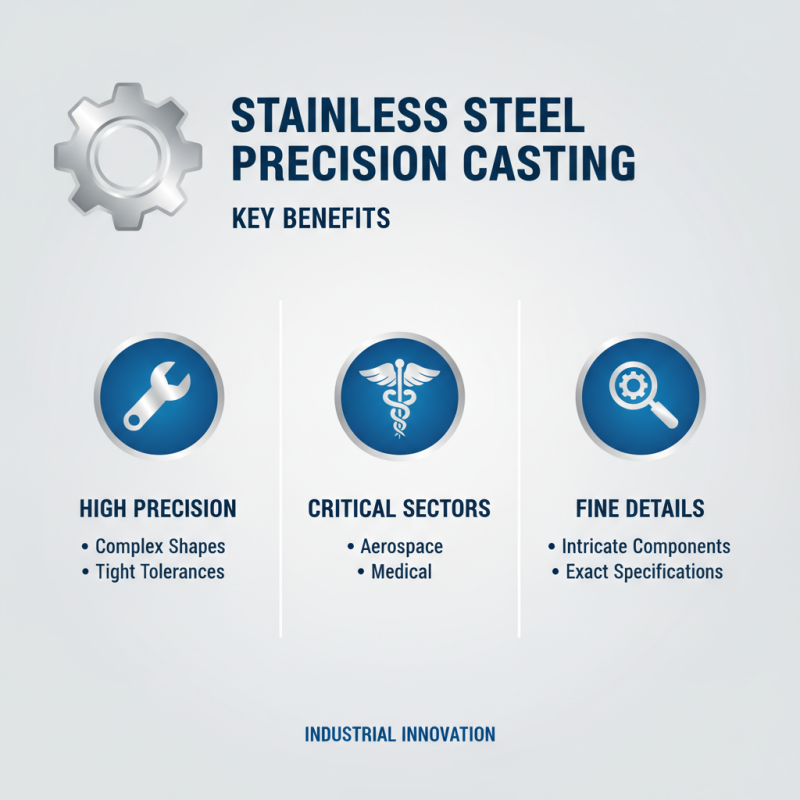 STAINLESS STEEL PRECISION CASTING

KEY BENEFITS

HIGH PRECISION
• Complex Shapes
• Tight Tolerances

CRITICAL SECTORS
• Aerospace
• Medical

FINE DETAILS
• Intricate Components
• Exact Specifications

INDUSTRIAL INNOVATION